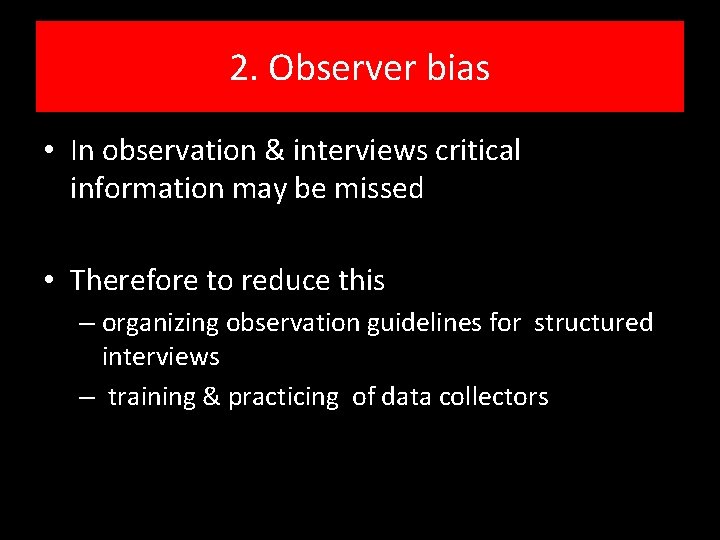 2. Observer bias

• In observation & interviews critical information may be missed

• Therefore to reduce this
– organizing observation guidelines for structured interviews
– training & practicing of data collectors